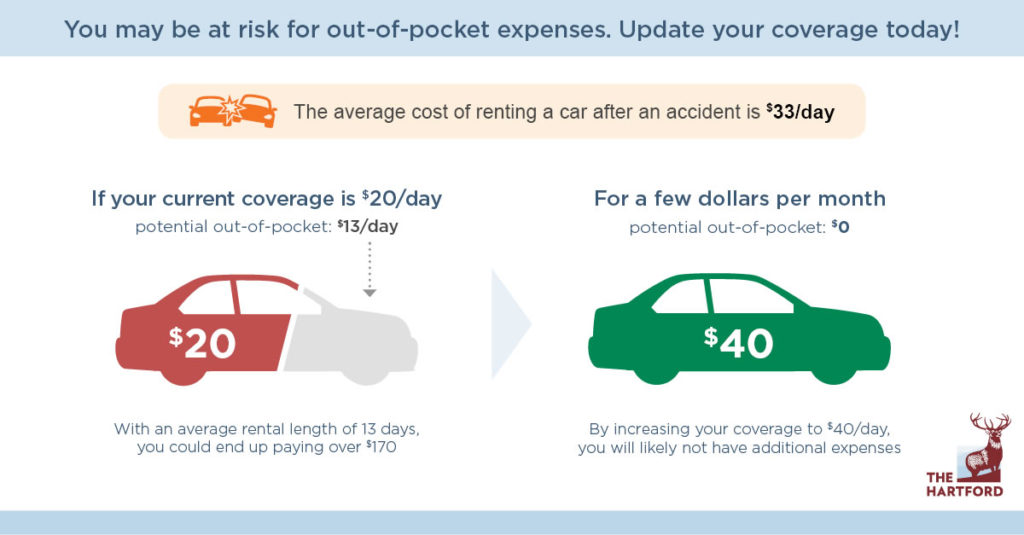 You may be at risk for out-of-pocket expenses. Update your coverage today!

The average cost of renting a car after an accident is $33/day

If your current coverage is $20/day
potential out-of-pocket: $13/day

$20

With an average rental length of 13 days, you could end up paying over $170

For a few dollars per month
potential out-of-pocket: $0

$40

By increasing your coverage to $40/day, you will likely not have additional expenses

THE HARTFORD